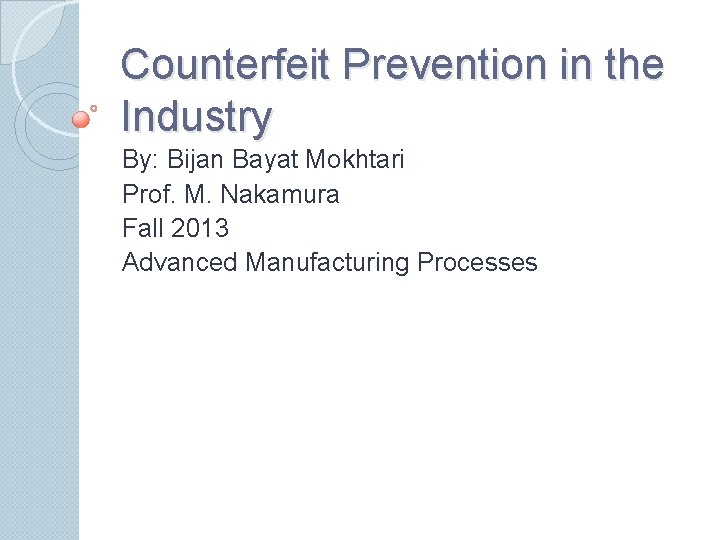 Counterfeit Prevention in the Industry

By: Bijan Bayat Mokhtari
Prof. M. Nakamura
Fall 2013
Advanced Manufacturing Processes